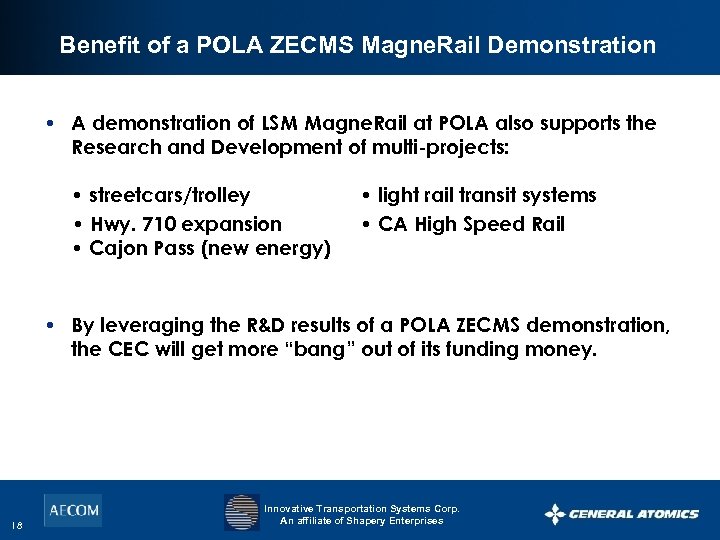 Benefit of a POLA ZECMS MagneRail Demonstration

• A demonstration of LSM MagneRail at POLA also supports the Research and Development of multi-projects:

• streetcars/trolley
• Hwy. 710 expansion
• Cajon Pass (new energy)

• light rail transit systems
• CA High Speed Rail

• By leveraging the R&D results of a POLA ZECMS demonstration, the CEC will get more "bang" out of its funding money.

18

AECOM

Innovative Transportation Systems Corp.
An affiliate of Shapery Enterprises

GENERAL ATOMICS